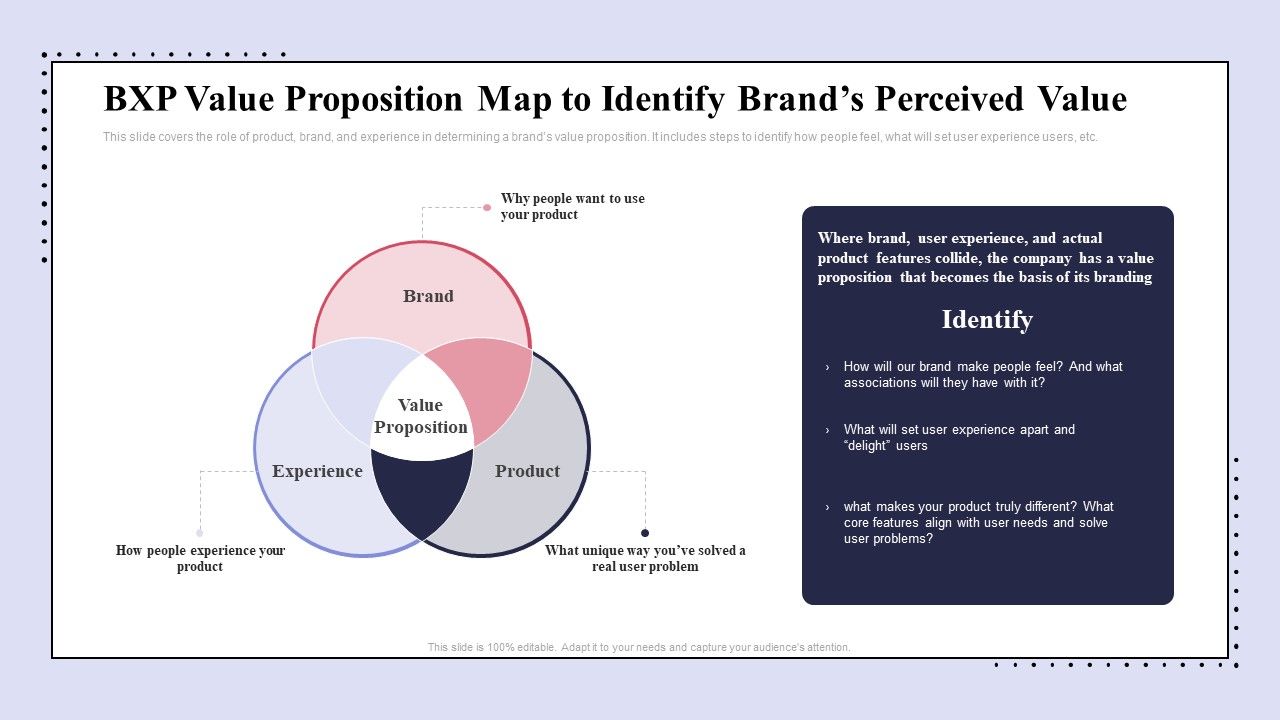 BXP Value Proposition Map to Identify Brand's Perceived Value

This slide covers the role of product, brand, and experience in determining a brand's value proposition. It includes steps to identify how people feel, what will set user experience users, etc.

Why people want to use your product

Brand

Value Proposition

Experience

Product

How people experience your product

What unique way you've solved a real user problem

Where brand, user experience, and actual product features collide, the company has a value proposition that becomes the basis of its branding

Identify

› How will our brand make people feel? And what associations will they have with it?

› What will set user experience apart and "delight" users

› what makes your product truly different? What core features align with user needs and solve user problems?

This slide is 100% editable. Adapt it to your needs and capture your audience's attention.